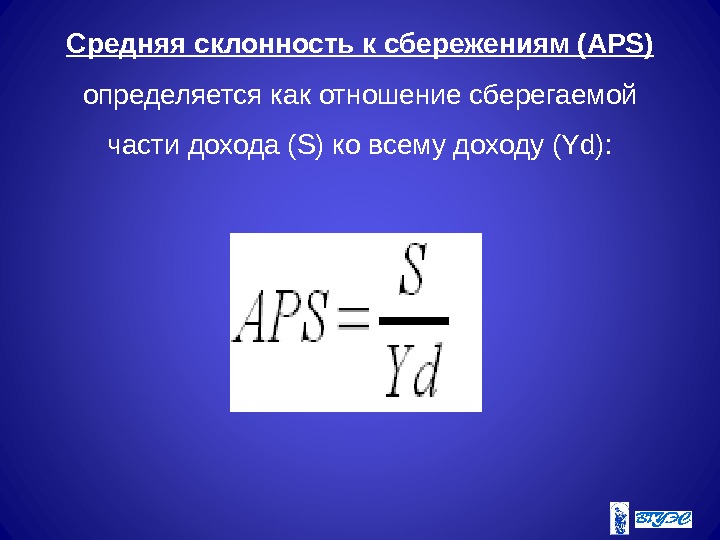 Средняя склонность к сбережениям (APS) определяется как отношение сберегаемой части дохода (S) ко всему доходу (Yd):

$APS = \frac{S}{Yd}$

ВГУЭС